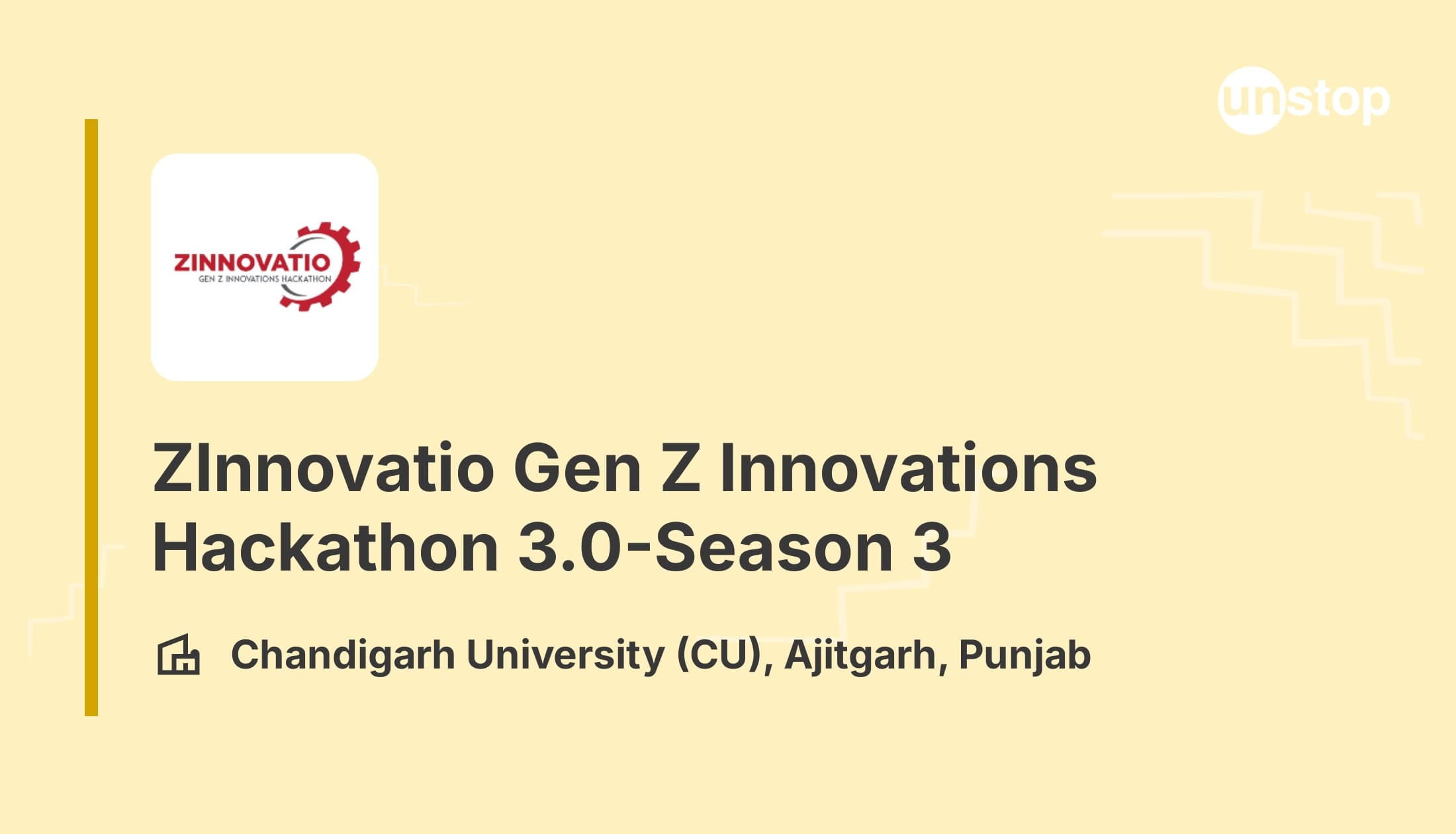 unstop

ZINNOVATIO
GEN Z INNOVATIONS HACKATHON

ZInnovatio Gen Z Innovations Hackathon 3.0-Season 3

Chandigarh University (CU), Ajitgarh, Punjab